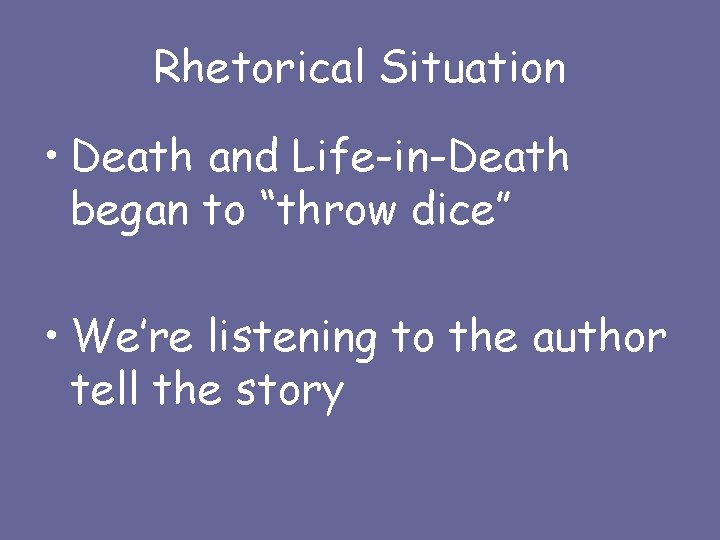 Rhetorical Situation

• Death and Life-in-Death began to “throw dice”

• We’re listening to the author tell the story